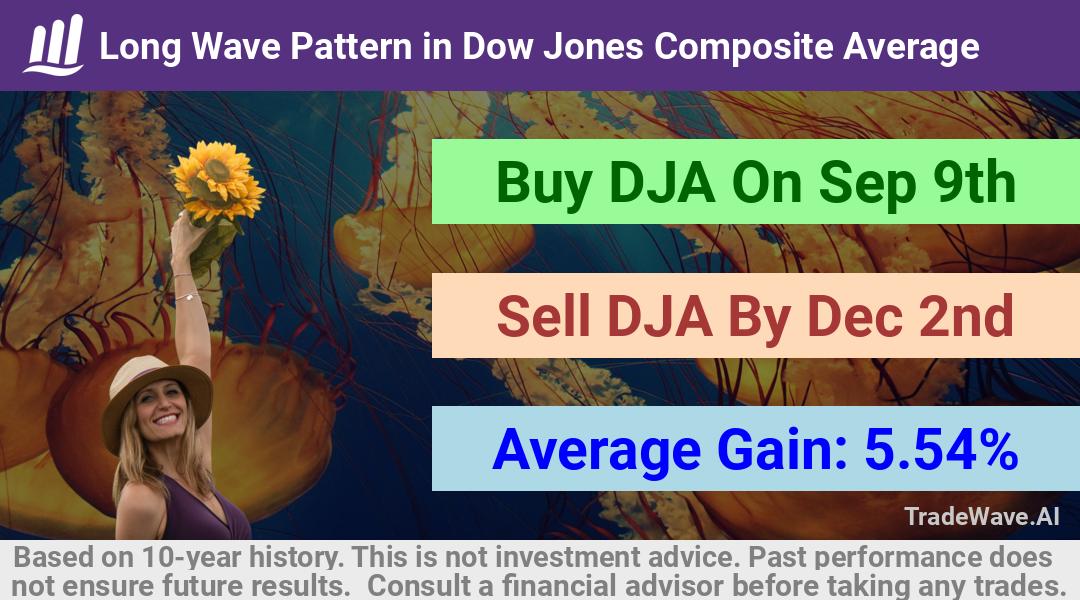 Long Wave Pattern in Dow Jones Composite Average

Buy DJA On Sep 9th

Sell DJA By Dec 2nd

Average Gain: 5.54%

TradeWave.AI

Based on 10-year history. This is not investment advice. Past performance does not ensure future results. Consult a financial advisor before taking any trades.